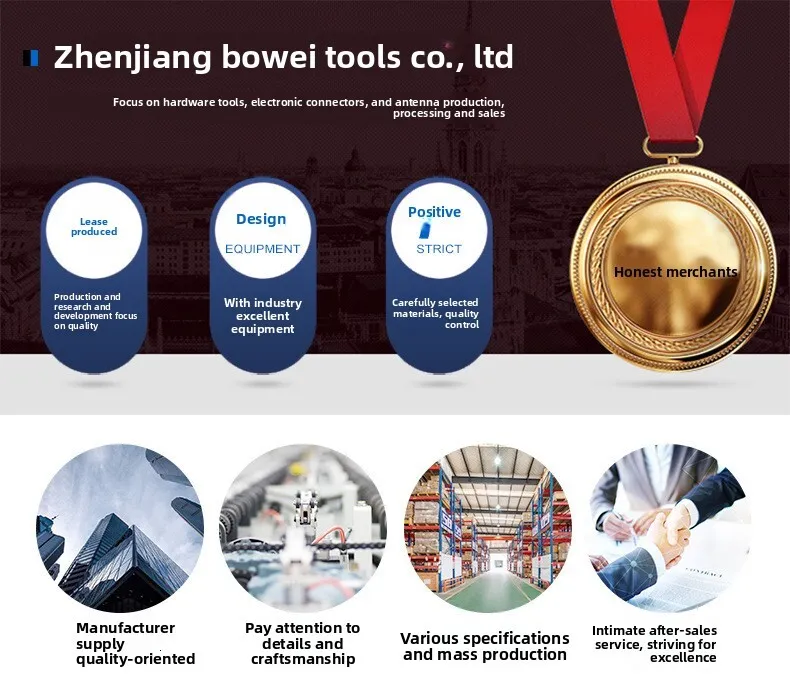 Zhenjiang bowei tools co., ltd

Focus on hardware tools, electronic connectors, and antenna production, processing and sales

Lease produced

Production and research and development focus on quality

Design

EQUIPMENT

With industry excellent equipment

Positive

STRICT

Carefully selected materials, quality control

Honest merchants

Manufacturer supply quality-oriented

Pay attention to details and craftsmanship

Various specifications and mass production

Intimate after-sales service, striving for excellence